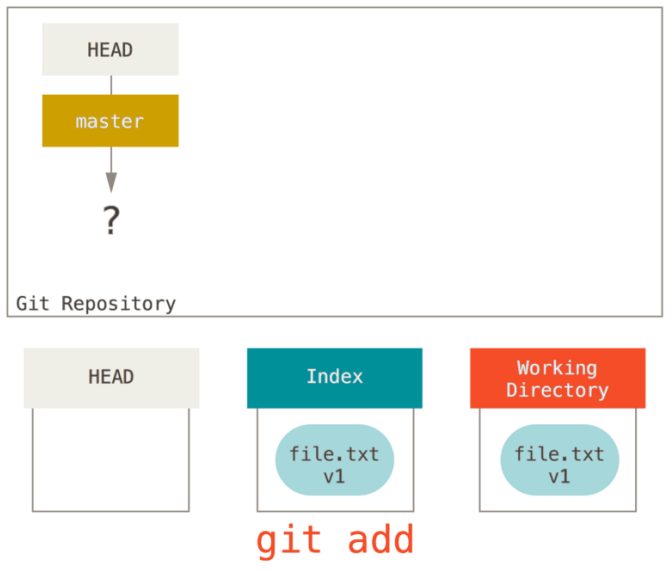 HEAD

master

?

Git Repository

HEAD

Index

file.txt
v1

Working Directory

file.txt
v1

git add